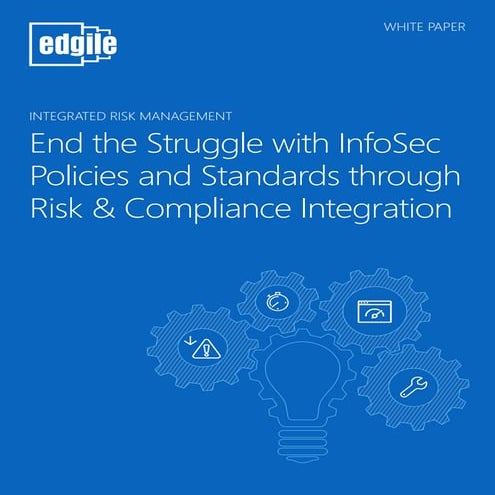 edgile

WHITE PAPER

INTEGRATED RISK MANAGEMENT

End the Struggle with InfoSec Policies and Standards through Risk & Compliance Integration